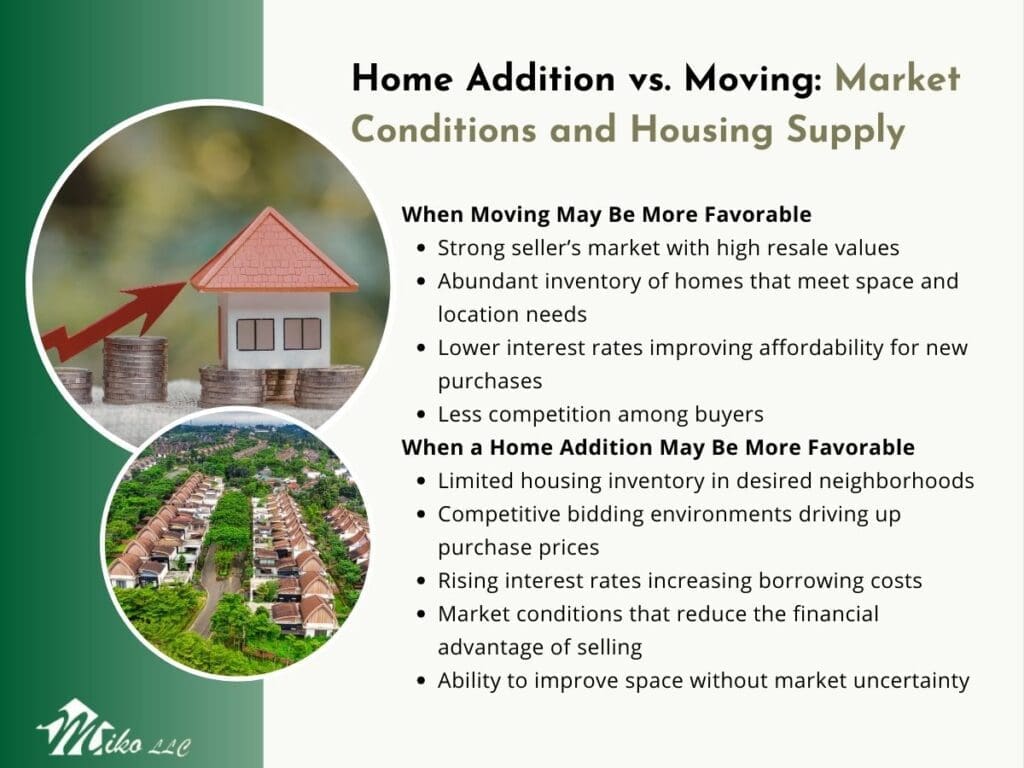 Home Addition vs. Moving: Market Conditions and Housing Supply

When Moving May Be More Favorable
- Strong seller's market with high resale values
- Abundant inventory of homes that meet space and location needs
- Lower interest rates improving affordability for new purchases
- Less competition among buyers

When a Home Addition May Be More Favorable
- Limited housing inventory in desired neighborhoods
- Competitive bidding environments driving up purchase prices
- Rising interest rates increasing borrowing costs
- Market conditions that reduce the financial advantage of selling
- Ability to improve space without market uncertainty

Miko LLC